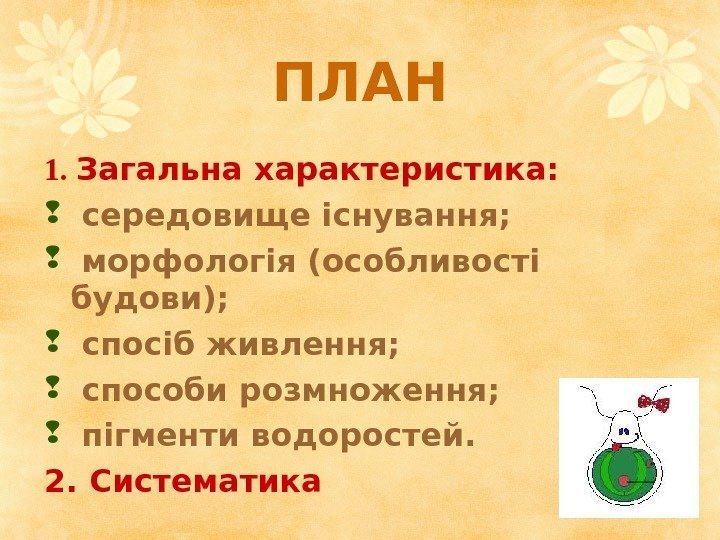 ПЛАН

1. Загальна характеристика:

середовище існування;

морфологія (особливості будови);

спосіб живлення;

способи розмноження;

пігменти водоростей.

2. Систематика